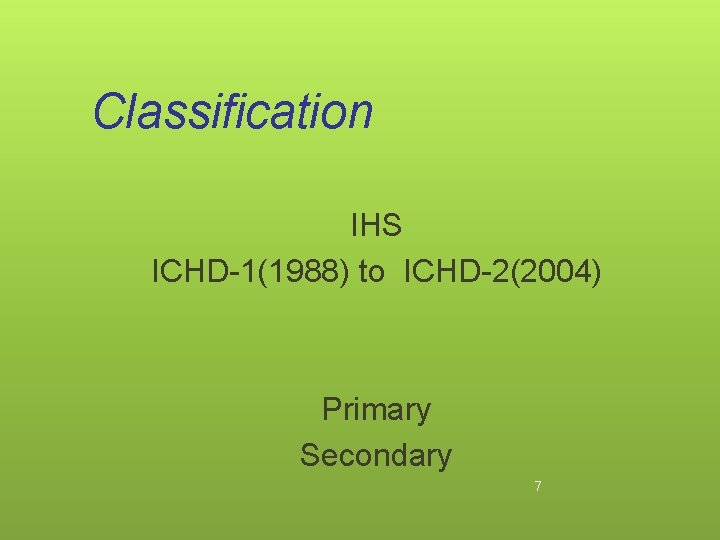 Classification

IHS
ICHD-1(1988) to ICHD-2(2004)

Primary
Secondary

7